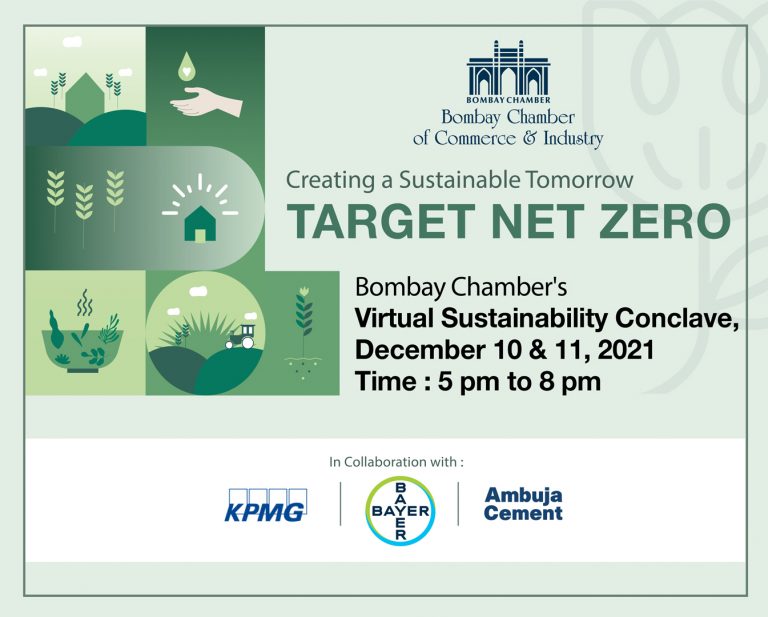 BOMBAY CHAMBER
Bombay Chamber of Commerce & Industry

Creating a Sustainable Tomorrow
TARGET NET ZERO

Bombay Chamber's
Virtual Sustainability Conclave,
December 10 & 11, 2021
Time : 5 pm to 8 pm

In Collaboration with :

KPMG

BAYER
BAYER

Ambuja Cement